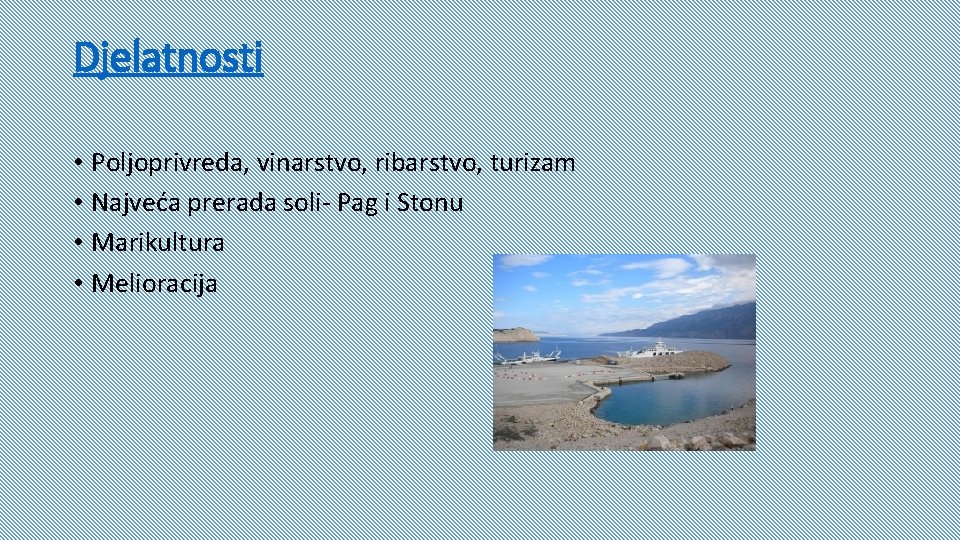 Djelatnosti

• Poljoprivreda, vinarstvo, ribarstvo, turizam
• Najveća prerada soli- Pag i Stonu
• Marikultura
• Melioracija